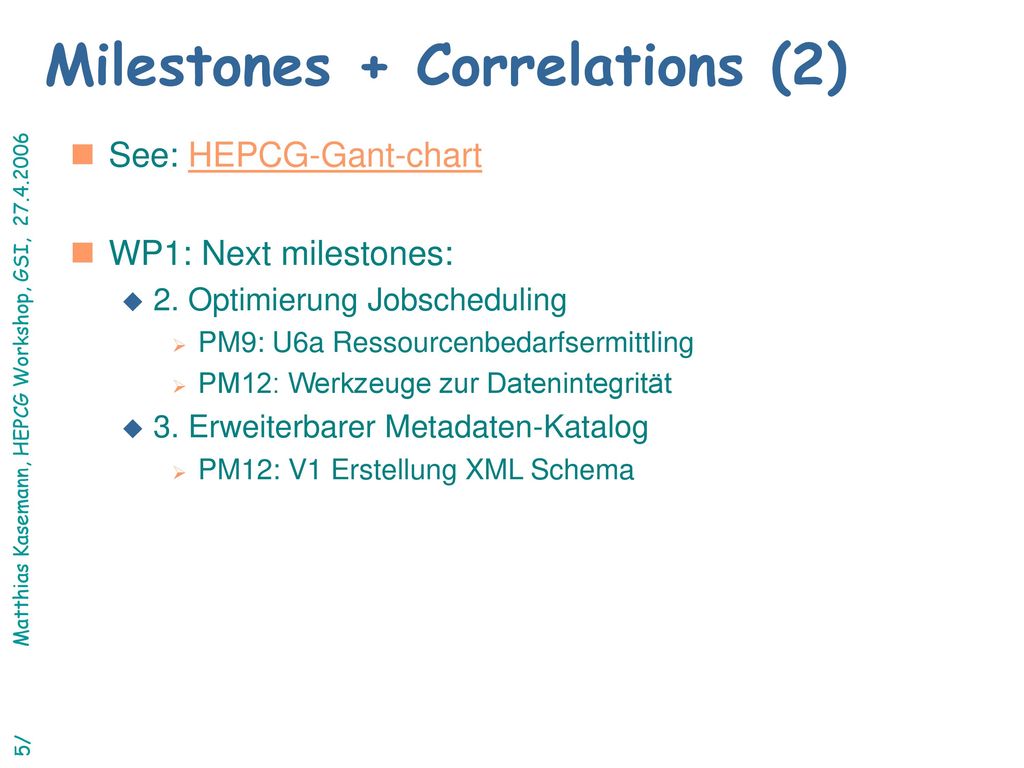 Milestones + Correlations (2)

See: HEPCG-Gant-chart

WP1: Next milestones:

2. Optimierung Jobscheduling

PM9: U6a Ressourcenbedarfsermittling

PM12: Werkzeuge zur Datenintegrität

3. Erweiterbarer Metadaten-Katalog

PM12: V1 Erstellung XML Schema

Matthias Kasemann, HEPCG Workshop, GSI, 27.4.2006

5/